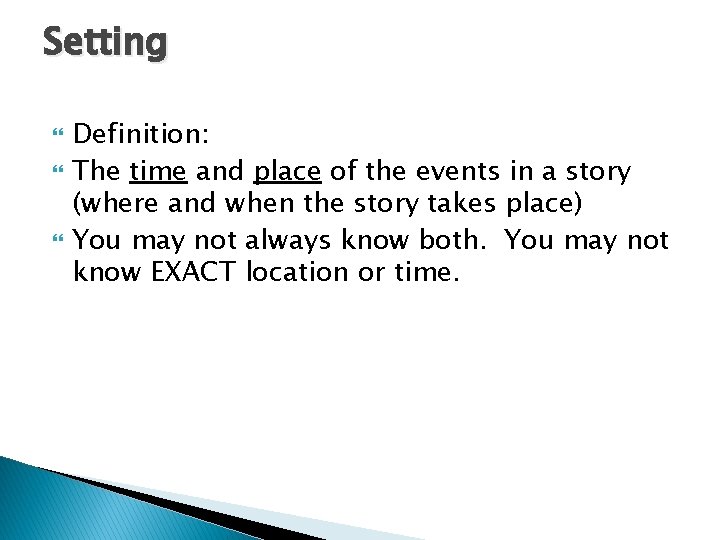 Setting

Definition:

The time and place of the events in a story (where and when the story takes place)

You may not always know both. You may not know EXACT location or time.